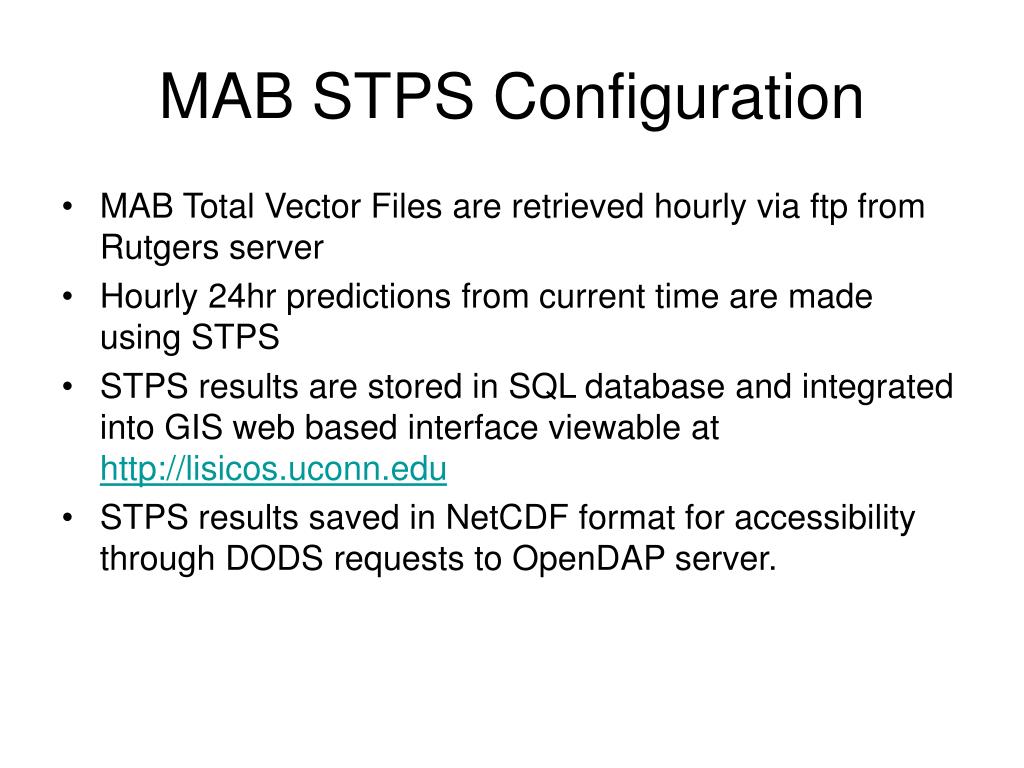 MAB STPS Configuration

• MAB Total Vector Files are retrieved hourly via ftp from Rutgers server
• Hourly 24hr predictions from current time are made using STPS
• STPS results are stored in SQL database and integrated into GIS web based interface viewable at http://lisicos.uconn.edu
• STPS results saved in NetCDF format for accessibility through DODS requests to OpenDAP server.